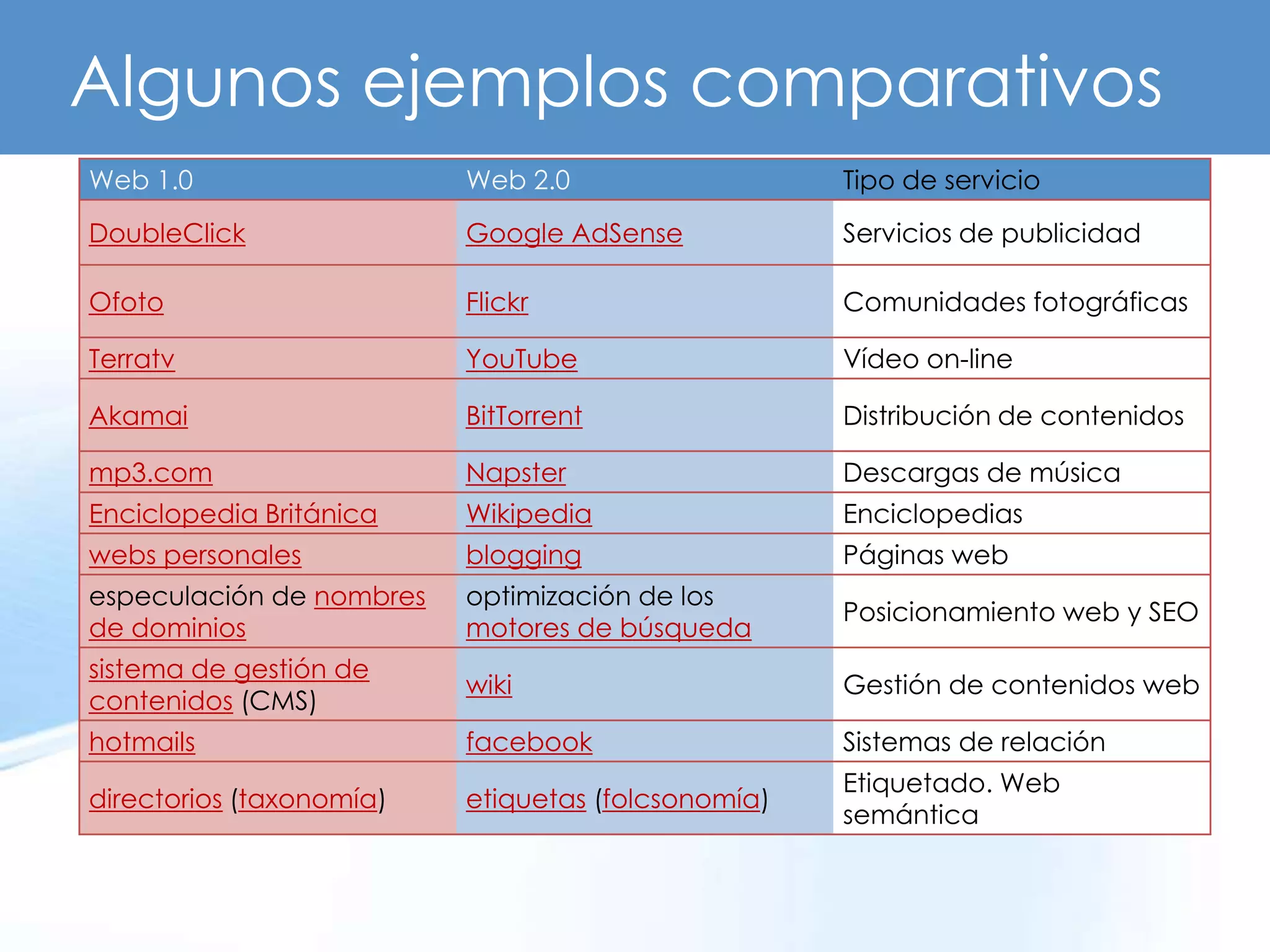 Algunos ejemplos comparativos

| Web 1.0 | Web 2.0 | Tipo de servicio |
|---|---|---|
| DoubleClick | Google AdSense | Servicios de publicidad |
| Ofoto | Flickr | Comunidades fotográficas |
| Terratv | YouTube | Vídeo on-line |
| Akamai | BitTorrent | Distribución de contenidos |
| mp3.com | Napster | Descargas de música |
| Enciclopedia Británica | Wikipedia | Enciclopedias |
| webs personales | blogging | Páginas web |
| especulación de nombres de dominios | optimización de los motores de búsqueda | Posicionamiento web y SEO |
| sistema de gestión de contenidos (CMS) | wiki | Gestión de contenidos web |
| hotmails | facebook | Sistemas de relación |
| directorios (taxonomía) | etiquetas (folcsonomía) | Etiquetado. Web semántica |